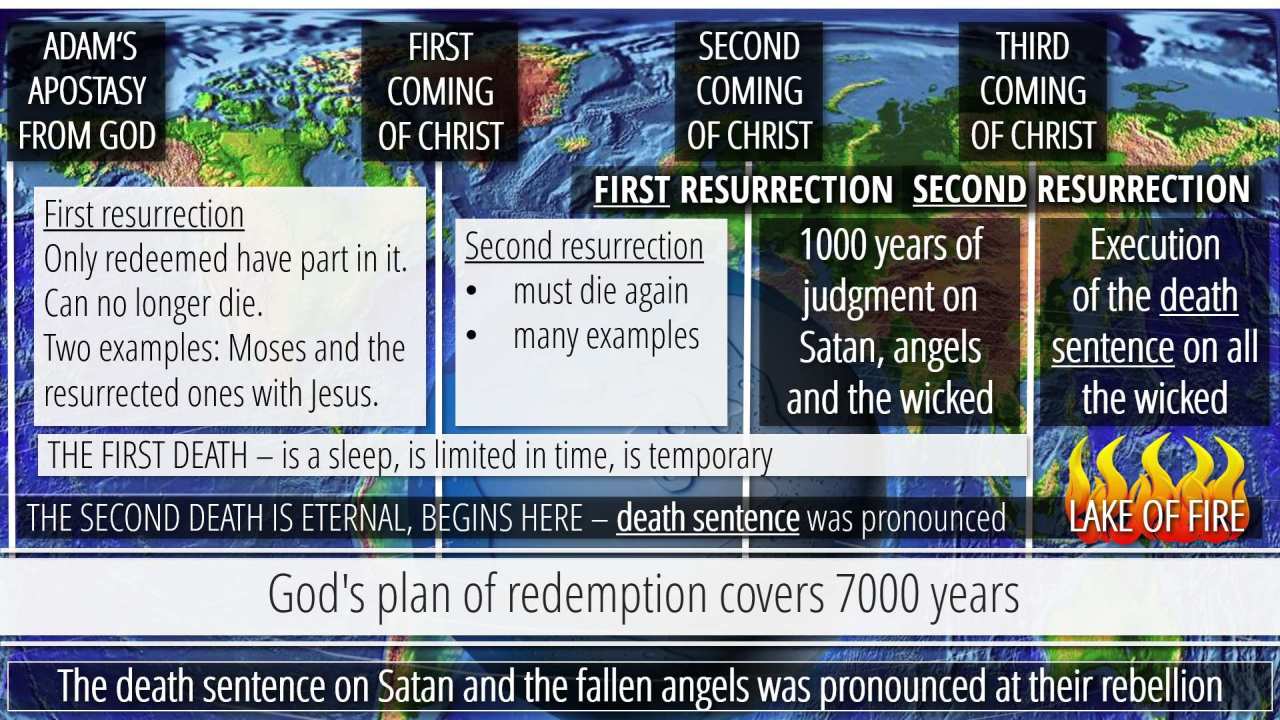 ADAM'S APOSTASY FROM GOD

FIRST COMING OF CHRIST

SECOND COMING OF CHRIST

THIRD COMING OF CHRIST

FIRST RESURRECTION SECOND RESURRECTION

First resurrection
Only redeemed have part in it.
Can no longer die.
Two examples: Moses and the resurrected ones with Jesus.

Second resurrection
• must die again
• many examples

1000 years of judgment on Satan, angels and the wicked

Execution of the death sentence on all the wicked

THE FIRST DEATH – is a sleep, is limited in time, is temporary

THE SECOND DEATH IS ETERNAL, BEGINS HERE – death sentence was pronounced

LAKE OF FIRE

God's plan of redemption covers 7000 years

The death sentence on Satan and the fallen angels was pronounced at their rebellion